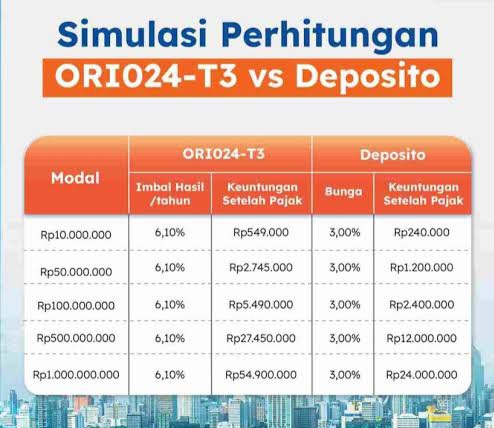 Simulasi Perhitungan
ORI024-T3 vs Deposito

| Modal | ORI024-T3 |  | Deposito |  |
|---|---|---|---|---|
|  | Imbal Hasil /tahun | Keuntungan Setelah Pajak | Bunga | Keuntungan Setelah Pajak |
| Rp10.000.000 | 6,10% | Rp549.000 | 3,00% | Rp240.000 |
| Rp50.000.000 | 6,10% | Rp2.745.000 | 3,00% | Rp1.200.000 |
| Rp100.000.000 | 6,10% | Rp5.490.000 | 3,00% | Rp2.400.000 |
| Rp500.000.000 | 6,10% | Rp27.450.000 | 3,00% | Rp12.000.000 |
| Rp1.000.000.000 | 6,10% | Rp54.900.000 | 3,00% | Rp24.000.000 |